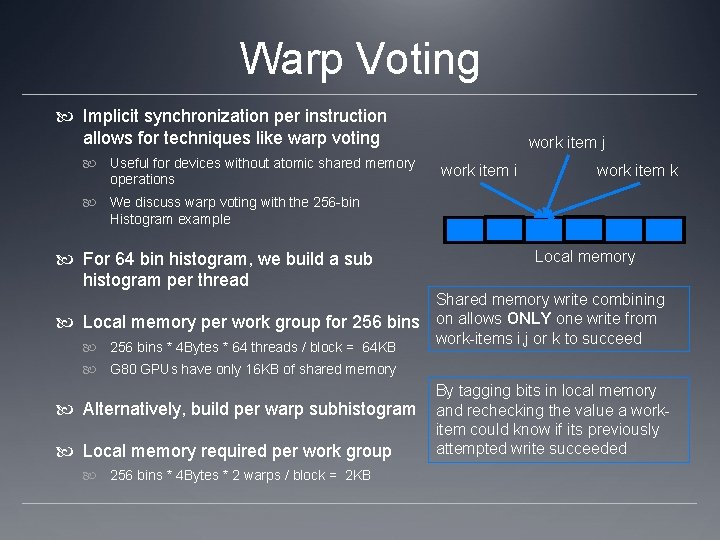 Warp Voting

Implicit synchronization per instruction allows for techniques like warp voting

Useful for devices without atomic shared memory operations

We discuss warp voting with the 256-bin Histogram example

For 64 bin histogram, we build a sub histogram per thread

Local memory per work group for 256 bins

256 bins * 4Bytes * 64 threads / block = 64KB

G80 GPUs have only 16KB of shared memory

Alternatively, build per warp subhistogram

Local memory required per work group

256 bins * 4Bytes * 2 warps / block = 2KB

work item j

work item i

work item k

Local memory

Shared memory write combining on allows ONLY one write from work-items i,j or k to succeed

By tagging bits in local memory and rechecking the value a work-item could know if its previously attempted write succeeded